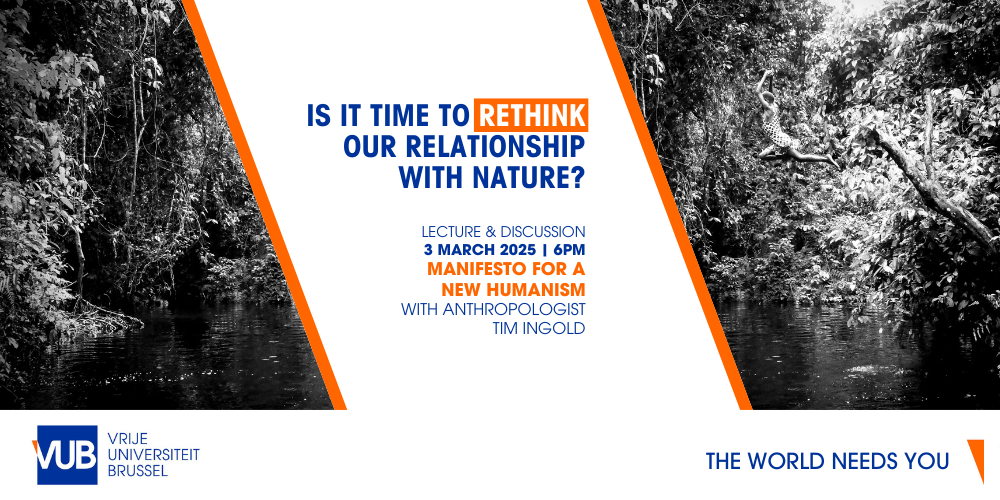 IS IT TIME TO RETHINK OUR RELATIONSHIP WITH NATURE?

LECTURE & DISCUSSION
3 MARCH 2025 | 6PM
MANIFESTO FOR A NEW HUMANISM
WITH ANTHROPOLOGIST TIM INGOLD

VUB
VRIJE UNIVERSITEIT BRUSSEL

THE WORLD NEEDS YOU